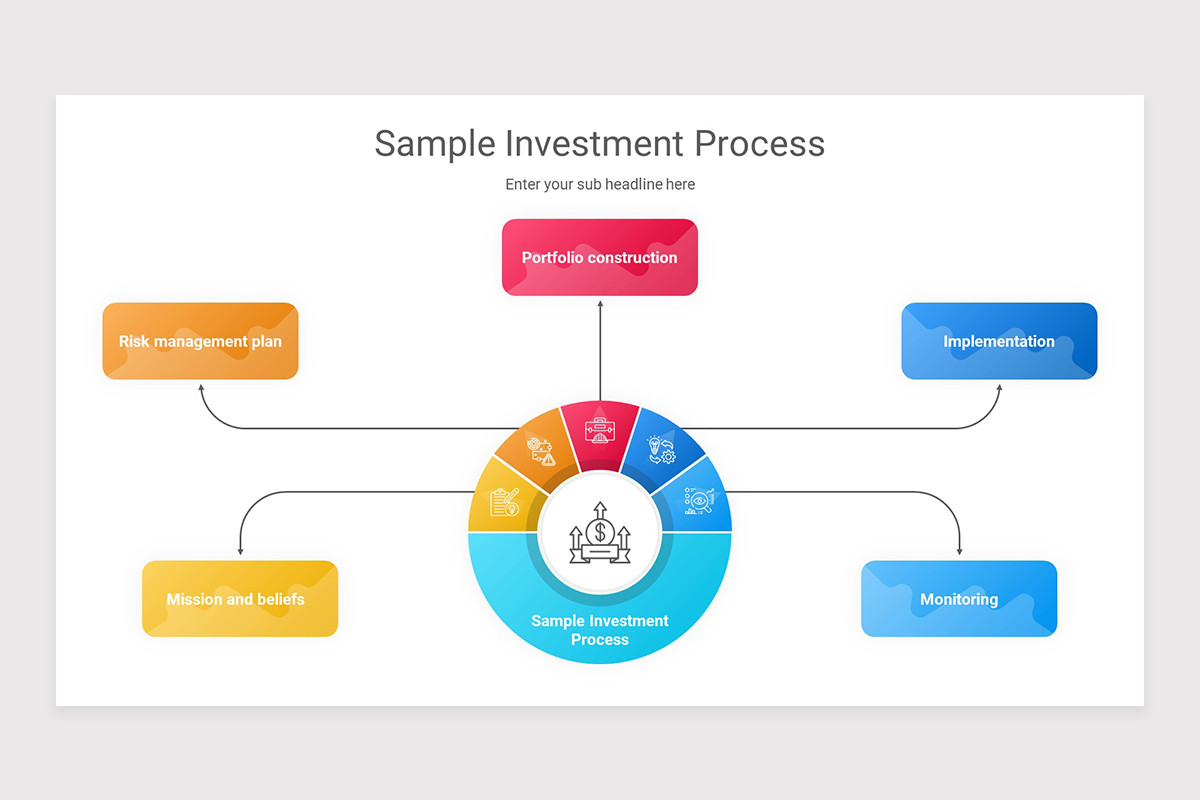 Sample Investment Process

Enter your sub headline here

Portfolio construction

Risk management plan

Implementation

Mission and beliefs

Monitoring

Sample Investment Process